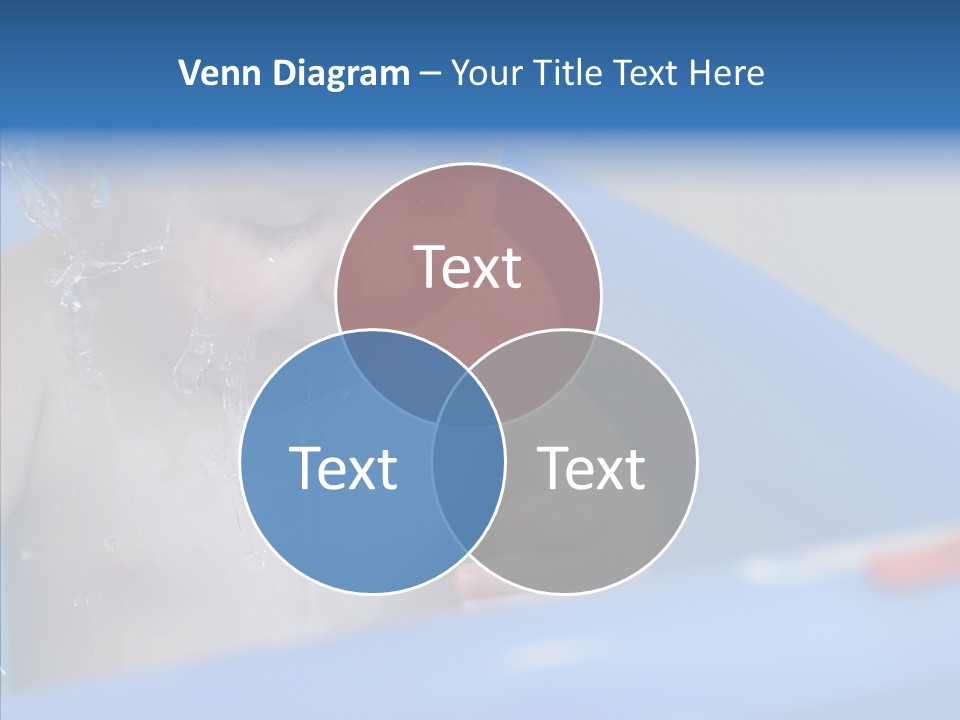 Venn Diagram – Your Title Text Here

Text

Text

Text